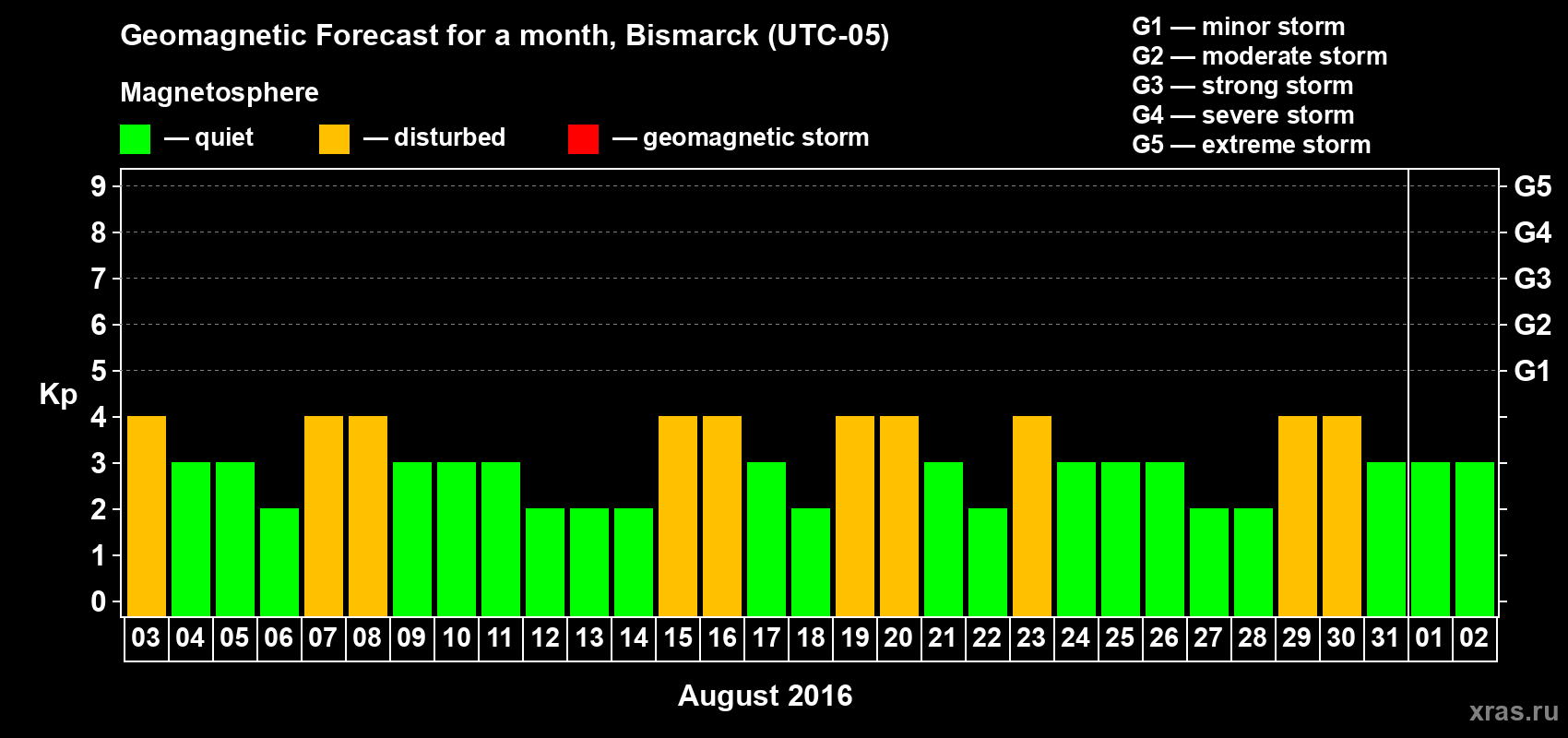 Geomagnetic Forecast for a month, Bismarck (UTC-05)

Magnetosphere

— quiet — disturbed — geomagnetic storm

G1 — minor storm
G2 — moderate storm
G3 — strong storm
G4 — severe storm
G5 — extreme storm

Kp

9
8
7
6
5
4
3
2
1
0

G5
G4
G3
G2
G1

03 04 05 06 07 08 09 10 11 12 13 14 15 16 17 18 19 20 21 22 23 24 25 26 27 28 29 30 31 01 02

August 2016

xras.ru